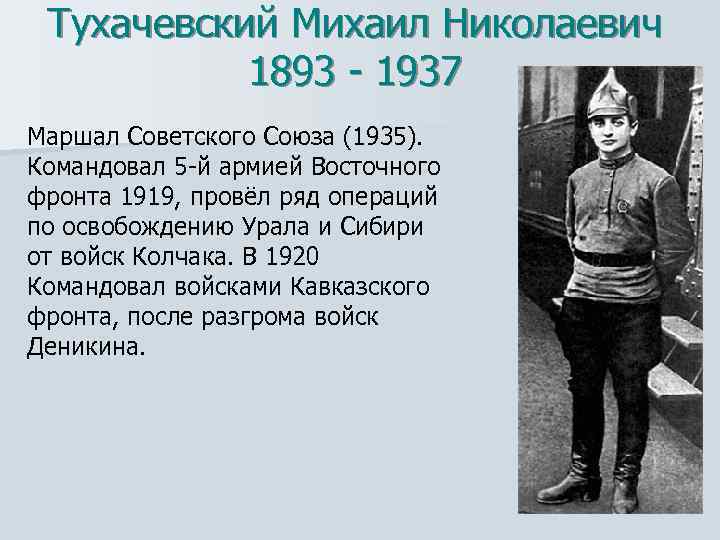 Тухачевский Михаил Николаевич
1893 - 1937

Маршал Советского Союза (1935). Командовал 5-й армией Восточного фронта 1919, провёл ряд операций по освобождению Урала и Сибири от войск Колчака. В 1920 Командовал войсками Кавказского фронта, после разгрома войск Деникина.